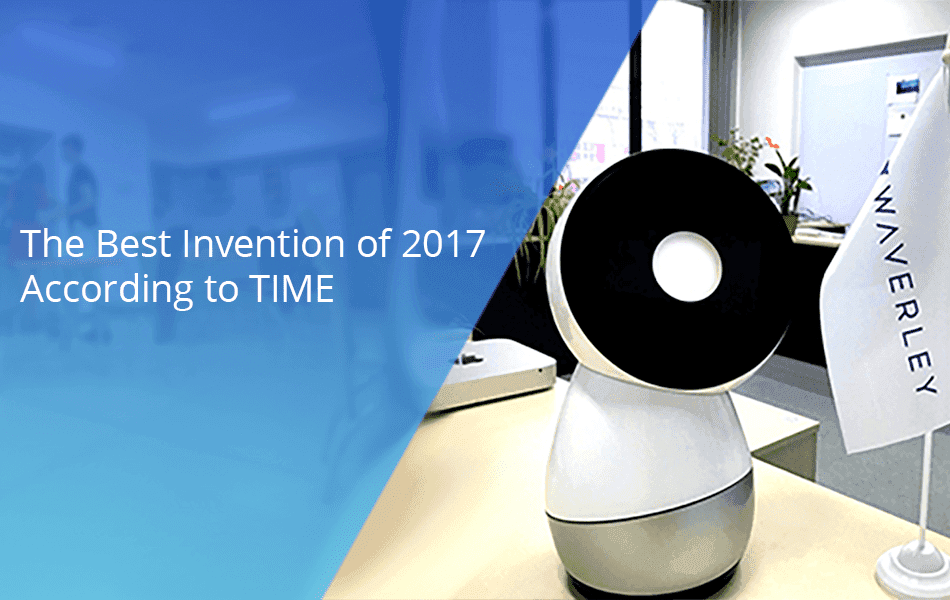 The Best Invention of 2017
According to TIME

WAVERLEY